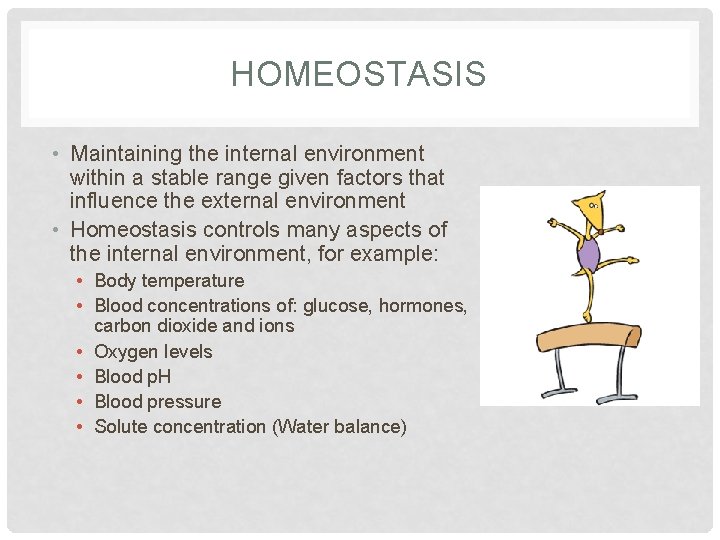 HOMEOSTASIS

• Maintaining the internal environment within a stable range given factors that influence the external environment
• Homeostasis controls many aspects of the internal environment, for example:
  • Body temperature
  • Blood concentrations of: glucose, hormones, carbon dioxide and ions
  • Oxygen levels
  • Blood pH
  • Blood pressure
  • Solute concentration (Water balance)